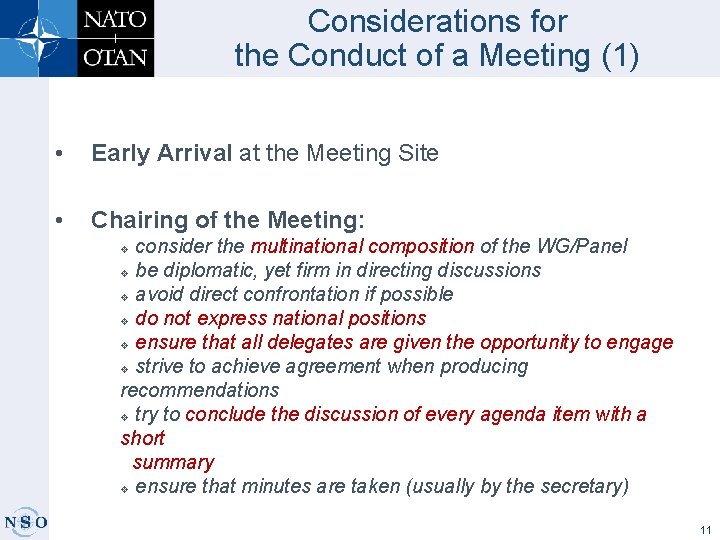 NATO
OTAN

Considerations for the Conduct of a Meeting (1)

• Early Arrival at the Meeting Site

• Chairing of the Meeting:
❖ consider the multinational composition of the WG/Panel
❖ be diplomatic, yet firm in directing discussions
❖ avoid direct confrontation if possible
❖ do not express national positions
❖ ensure that all delegates are given the opportunity to engage
❖ strive to achieve agreement when producing recommendations
❖ try to conclude the discussion of every agenda item with a short summary
❖ ensure that minutes are taken (usually by the secretary)

NSO

11